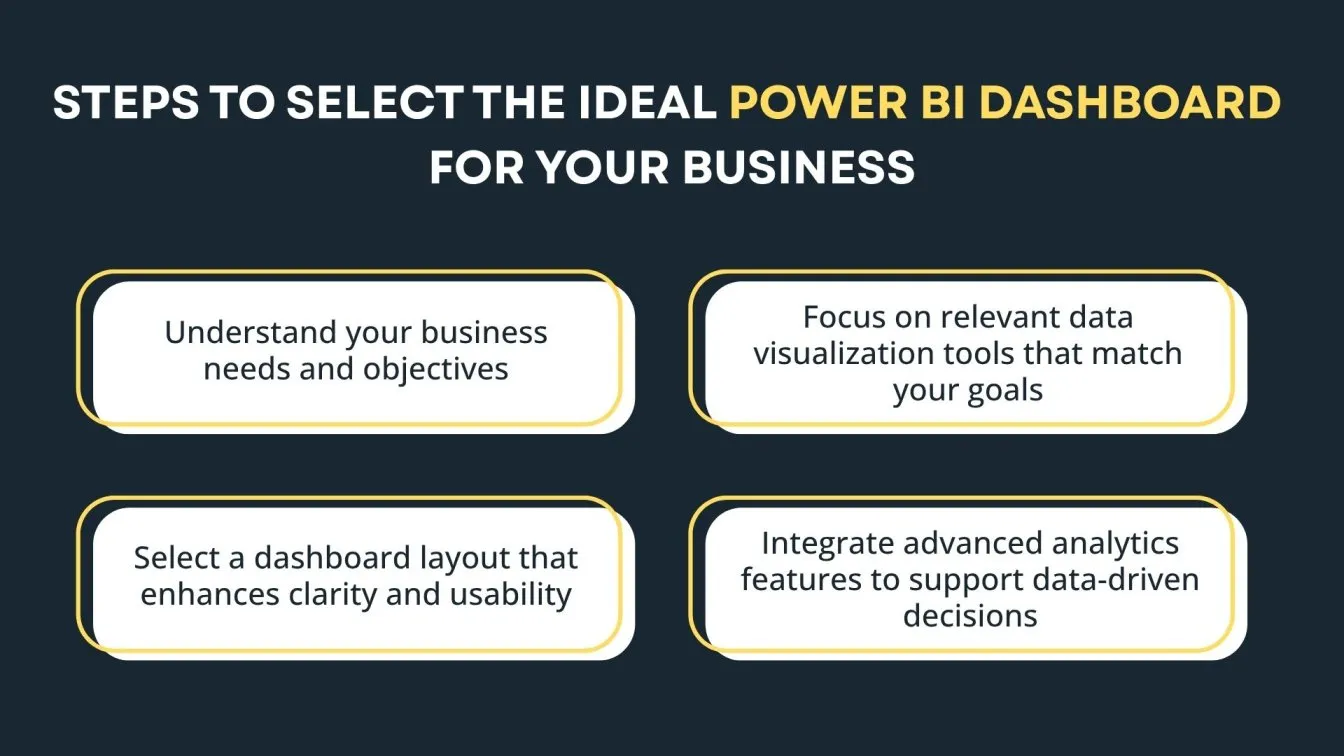 STEPS TO SELECT THE IDEAL POWER BI DASHBOARD FOR YOUR BUSINESS

Understand your business needs and objectives

Focus on relevant data visualization tools that match your goals

Select a dashboard layout that enhances clarity and usability

Integrate advanced analytics features to support data-driven decisions